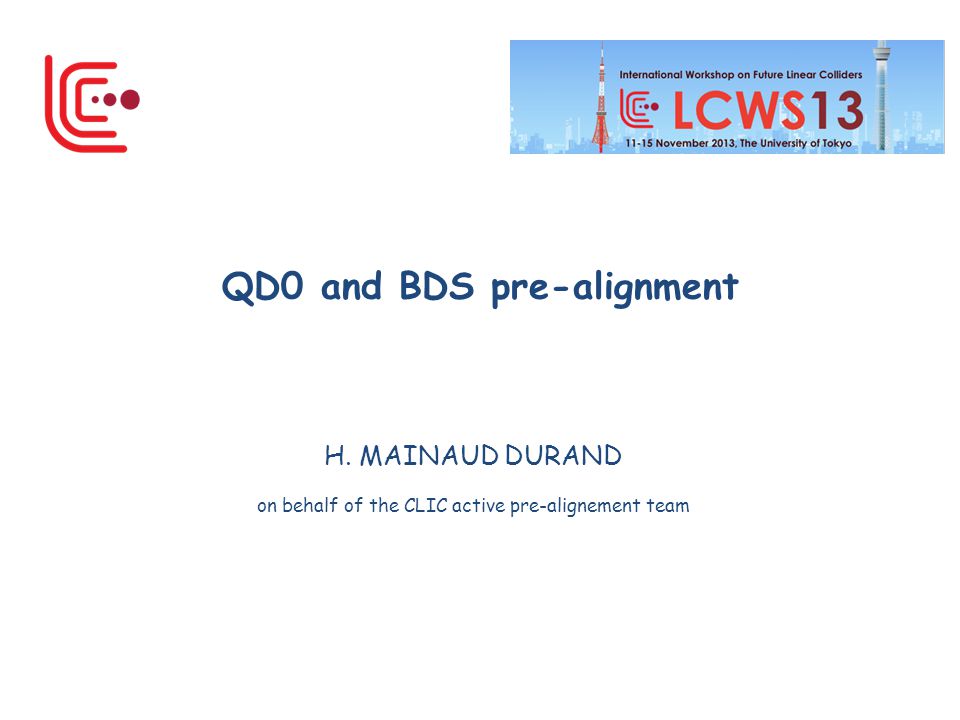 International Workshop on Future Linear Colliders
LCWS13
11-15 November 2013, The University of Tokyo

QD0 and BDS pre-alignment

H. MAINAUD DURAND

on behalf of the CLIC active pre-alignement team